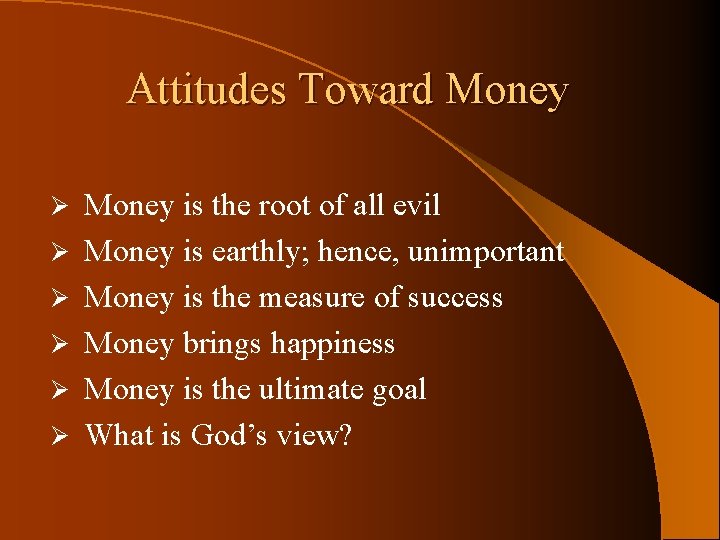 Attitudes Toward Money

➢ Money is the root of all evil
➢ Money is earthly; hence, unimportant
➢ Money is the measure of success
➢ Money brings happiness
➢ Money is the ultimate goal
➢ What is God’s view?